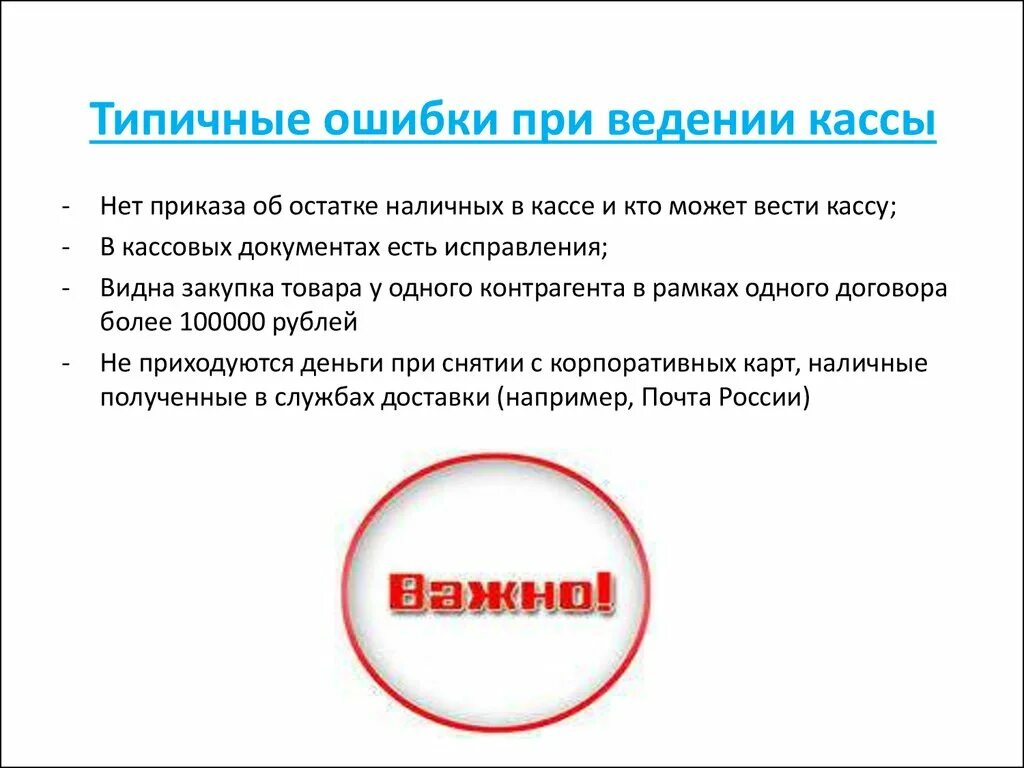 Типичные ошибки при ведении кассы

- Нет приказа об остатке наличных в кассе и кто может вести кассу;
- В кассовых документах есть исправления;
- Видна закупка товара у одного контрагента в рамках одного договора более 100000 рублей
- Не приходуются деньги при снятии с корпоративных карт, наличные полученные в службах доставки (например, Почта России)

Важно!